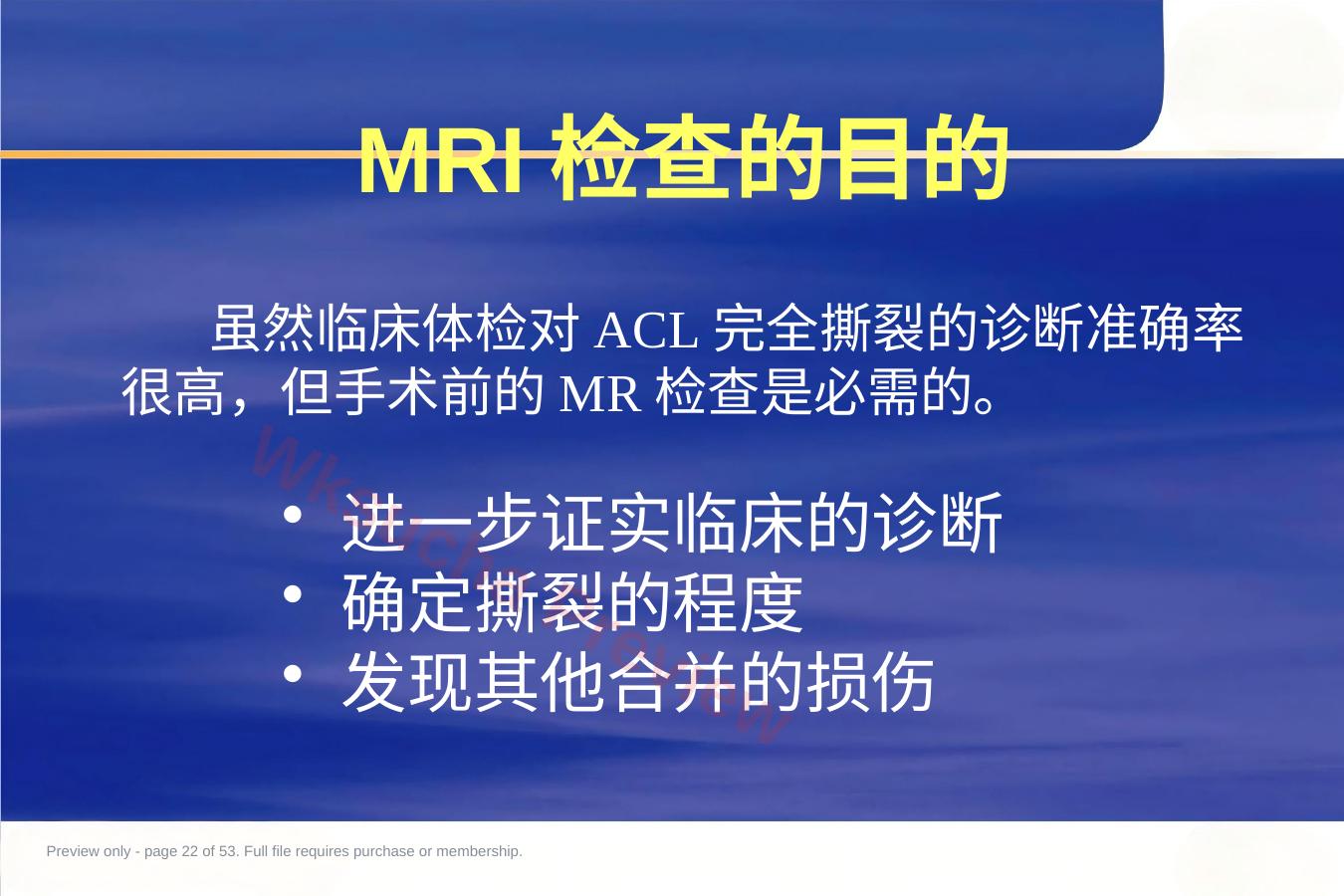 MRI 检查的目的

虽然临床体检对 ACL 完全撕裂的诊断准确率很高，但手术前的 MR 检查是必需的。

• 进一步证实临床的诊断
• 确定撕裂的程度
• 发现其他合并的损伤

Preview only - page 22 of 53. Full file requires purchase or membership.